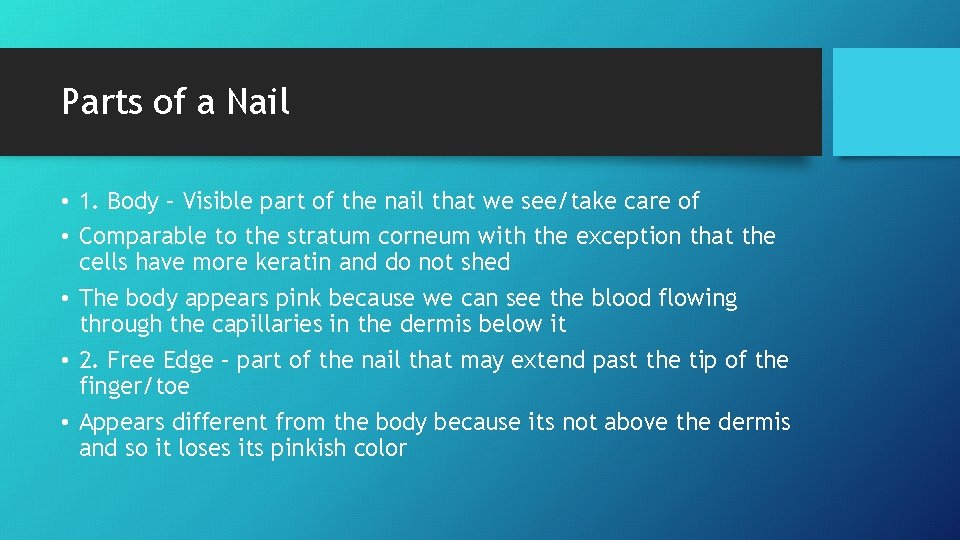 Parts of a Nail

• 1. Body – Visible part of the nail that we see/take care of
• Comparable to the stratum corneum with the exception that the cells have more keratin and do not shed
• The body appears pink because we can see the blood flowing through the capillaries in the dermis below it
• 2. Free Edge – part of the nail that may extend past the tip of the finger/toe
• Appears different from the body because its not above the dermis and so it loses its pinkish color